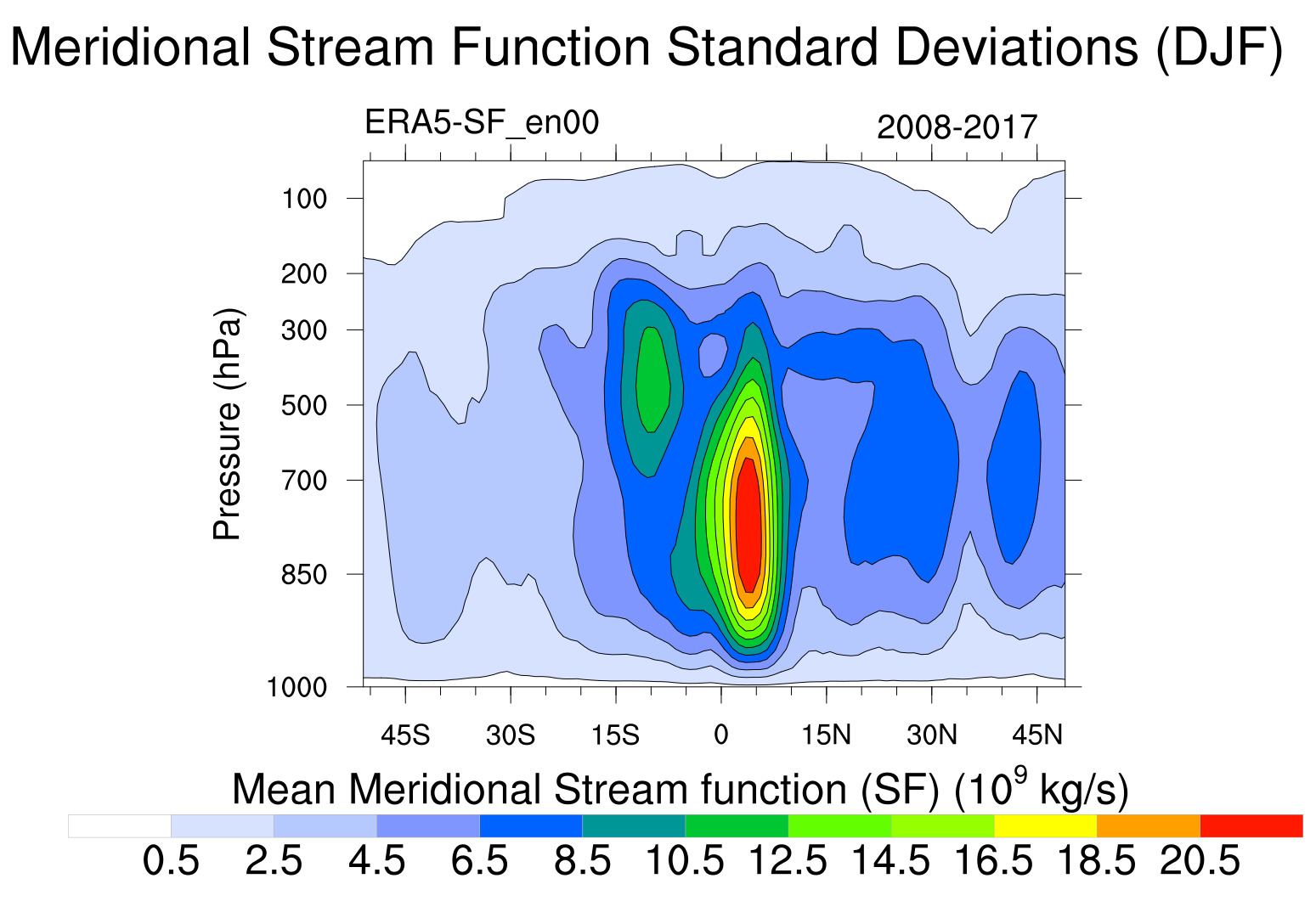 Meridional Stream Function Standard Deviations (DJF)

ERA5-SF_en00

2008-2017

Pressure (hPa)

100
200
300
500
700
850
1000

45S
30S
15S
0
15N
30N
45N

Mean Meridional Stream function (SF) ($10^9$ kg/s)

0.5 2.5 4.5 6.5 8.5 10.5 12.5 14.5 16.5 18.5 20.5